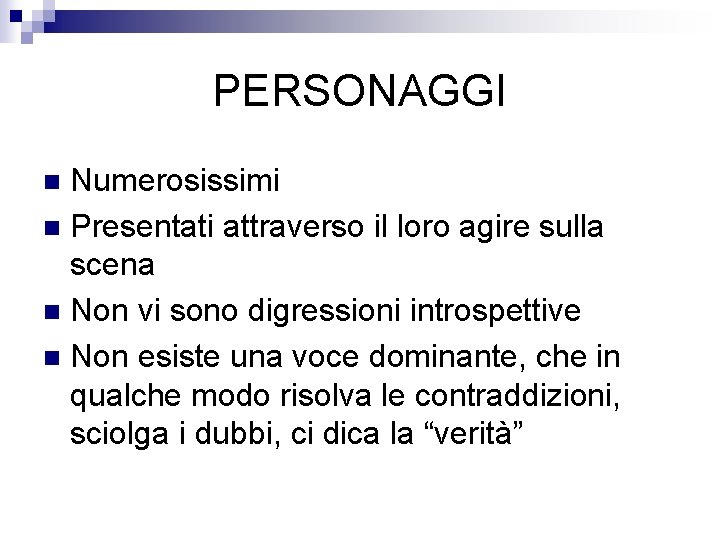 PERSONAGGI

Numerosissimi

Presentati attraverso il loro agire sulla scena

Non vi sono digressioni introspettive

Non esiste una voce dominante, che in qualche modo risolva le contraddizioni, sciolga i dubbi, ci dica la “verità”